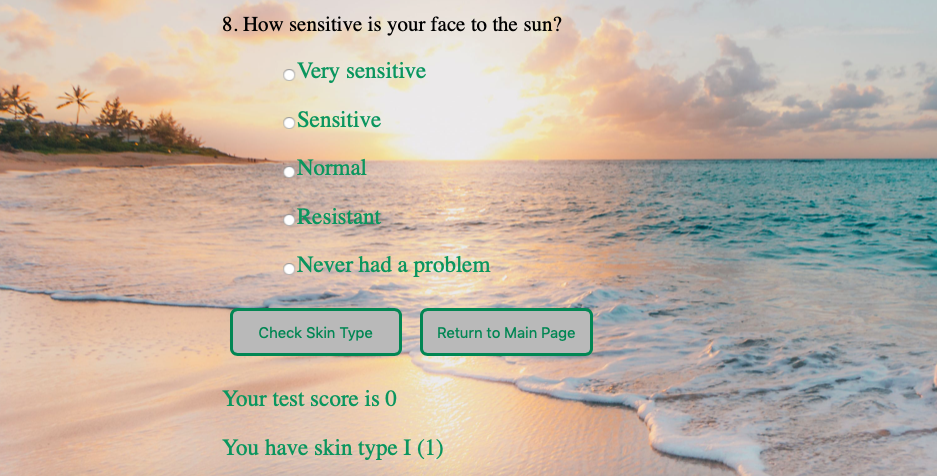 8. How sensitive is your face to the sun?

Very sensitive

Sensitive

Normal

Resistant

Never had a problem

Check Skin Type

Return to Main Page

Your test score is 0

You have skin type I (1)